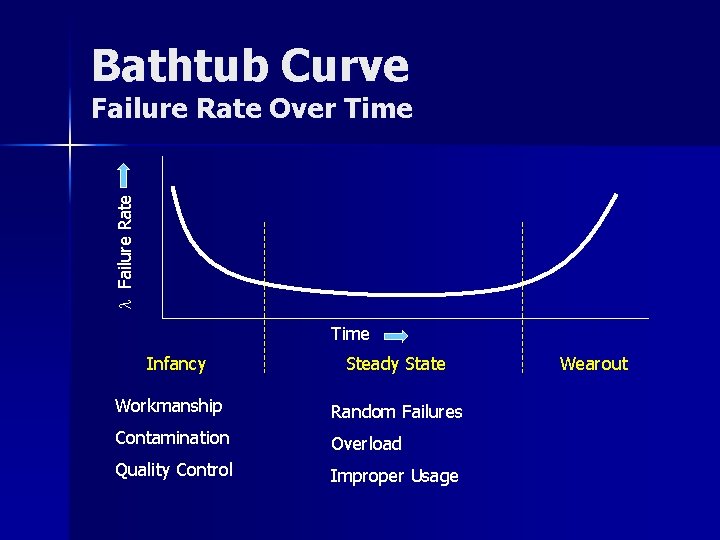 Bathtub Curve
Failure Rate Over Time

$\lambda$ Failure Rate

Time

Infancy

Steady State

Wearout

Workmanship

Contamination

Quality Control

Random Failures

Overload

Improper Usage